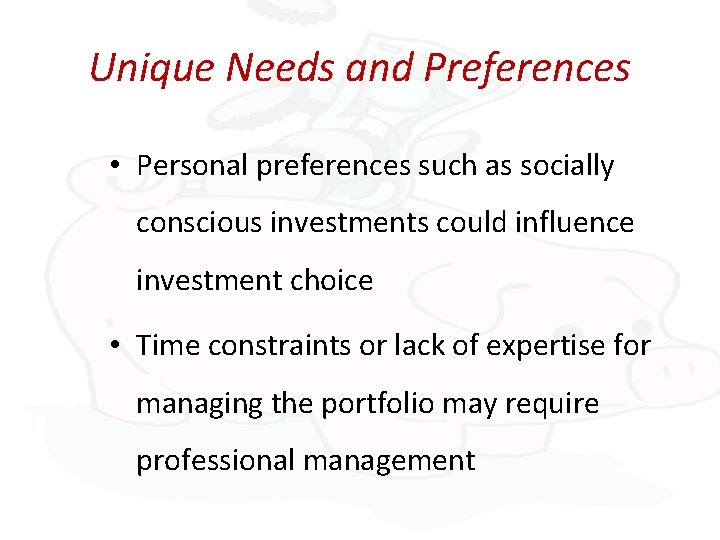 Unique Needs and Preferences

• Personal preferences such as socially conscious investments could influence investment choice

• Time constraints or lack of expertise for managing the portfolio may require professional management